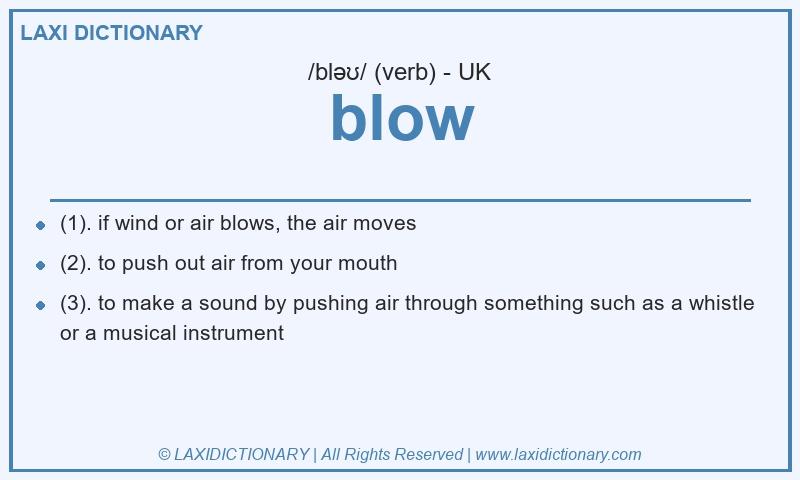 LAXI DICTIONARY

/bləʊ/ (verb) - UK

blow

- (1). if wind or air blows, the air moves
- (2). to push out air from your mouth
- (3). to make a sound by pushing air through something such as a whistle or a musical instrument

© LAXIDICTIONARY | All Rights Reserved | www.laxidictionary.com